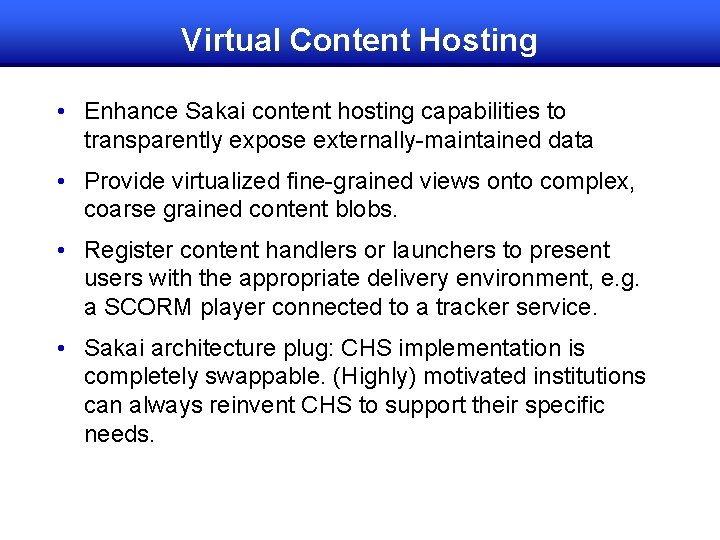 Virtual Content Hosting

• Enhance Sakai content hosting capabilities to transparently expose externally-maintained data

• Provide virtualized fine-grained views onto complex, coarse grained content blobs.

• Register content handlers or launchers to present users with the appropriate delivery environment, e.g. a SCORM player connected to a tracker service.

• Sakai architecture plug: CHS implementation is completely swappable. (Highly) motivated institutions can always reinvent CHS to support their specific needs.